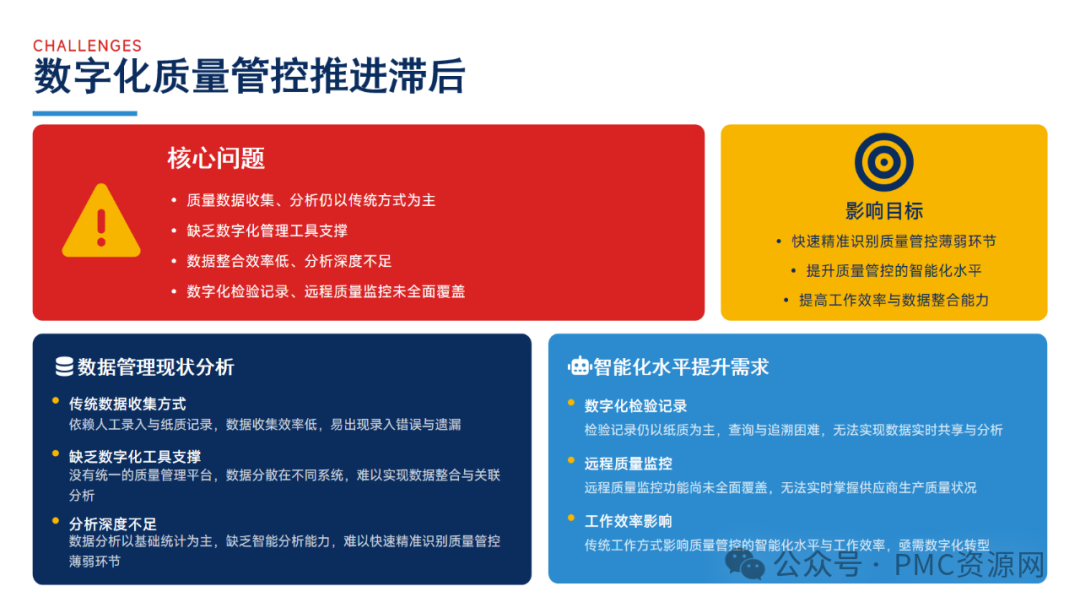 CHALLENGES
数字化质量管控推进滞后

核心问题
• 质量数据收集、分析仍以传统方式为主
• 缺乏数字化管理工具支撑
• 数据整合效率低、分析深度不足
• 数字化检验记录、远程质量监控未全面覆盖

影响目标
• 快速精准识别质量管控薄弱环节
• 提升质量管控的智能化水平
• 提高工作效率与数据整合能力

数据管理现状分析
• 传统数据收集方式
依赖人工录入与纸质记录，数据收集效率低，易出现录入错误与遗漏
• 缺乏数字化工具支撑
没有统一的质量管理平台，数据分散在不同系统，难以实现数据整合与关联分析
• 分析深度不足
数据分析以基础统计为主，缺乏智能分析能力，难以快速精准识别质量管控薄弱环节

智能化水平提升需求
• 数字化检验记录
检验记录仍以纸质为主，查询与追溯困难，无法实现数据实时共享与分析
• 远程质量监控
远程质量监控功能尚未全面覆盖，无法实时掌握供应商生产质量状况
• 工作效率影响
传统工作方式影响质量管控的智能化水平与工作效率，亟需数字化转型

公众号 · PMC资源网